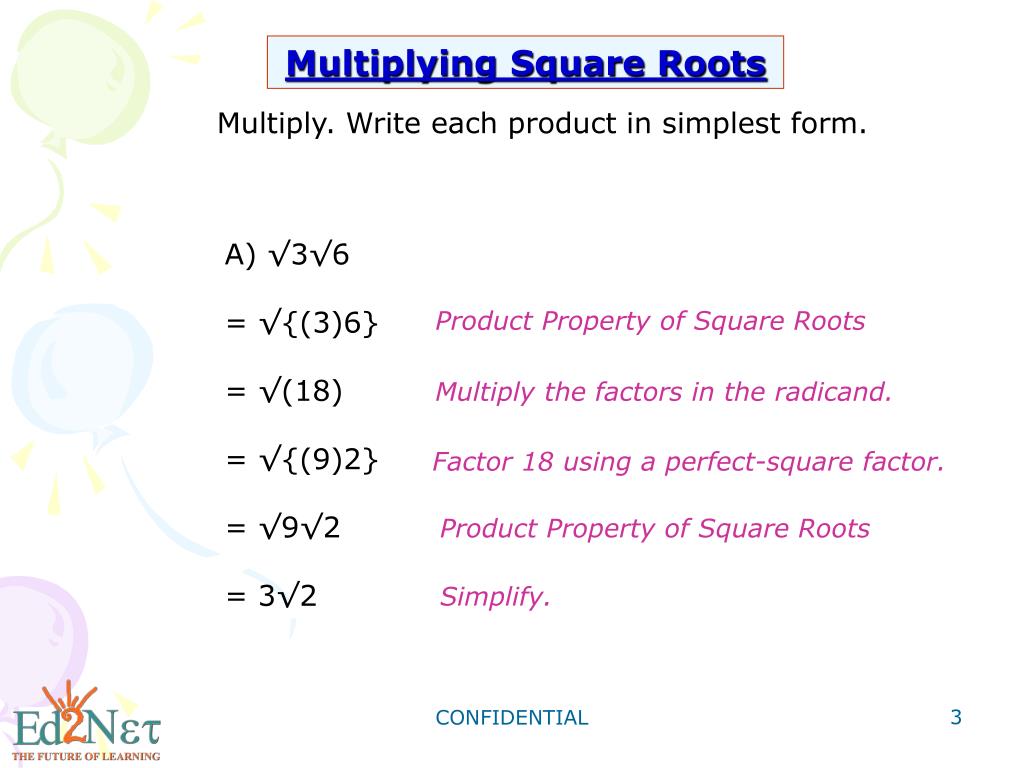 Multiplying Square Roots

Multiply. Write each product in simplest form.

A) √3√6

= √{(3)6} Product Property of Square Roots

= √(18) Multiply the factors in the radicand.

= √{(9)2} Factor 18 using a perfect-square factor.

= √9√2 Product Property of Square Roots

= 3√2 Simplify.

Ed2Net
THE FUTURE OF LEARNING

CONFIDENTIAL

3